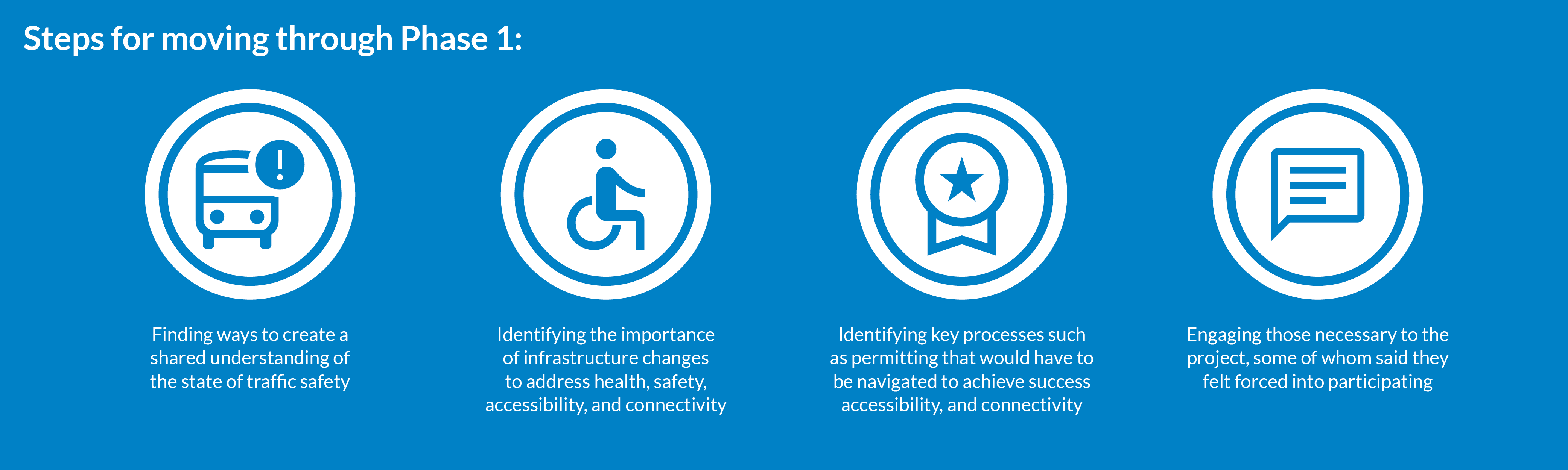 Steps for moving through Phase 1:

Finding ways to create a shared understanding of the state of traffic safety

Identifying the importance of infrastructure changes to address health, safety, accessibility, and connectivity

Identifying key processes such as permitting that would have to be navigated to achieve success accessibility, and connectivity

Engaging those necessary to the project, some of whom said they felt forced into participating